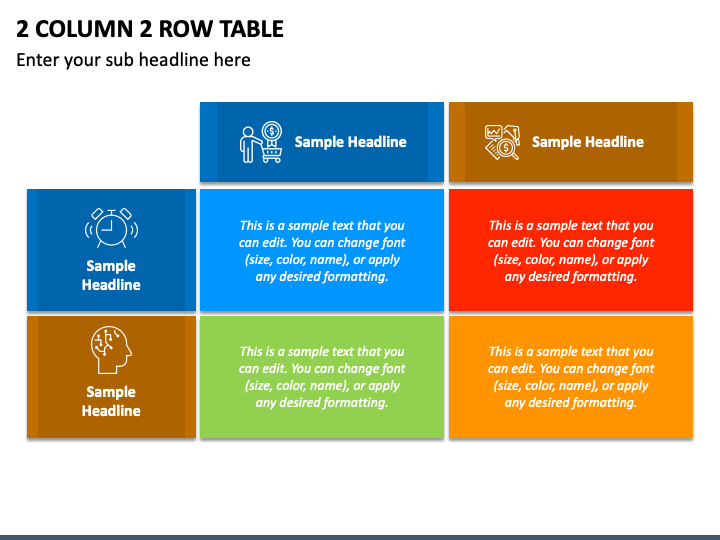 2 COLUMN 2 ROW TABLE

Enter your sub headline here

|  | Sample Headline | Sample Headline |
|---|---|---|
| Sample Headline | This is a sample text that you can edit. You can change font (size, color, name), or apply any desired formatting. | This is a sample text that you can edit. You can change font (size, color, name), or apply any desired formatting. |
| Sample Headline | This is a sample text that you can edit. You can change font (size, color, name), or apply any desired formatting. | This is a sample text that you can edit. You can change font (size, color, name), or apply any desired formatting. |